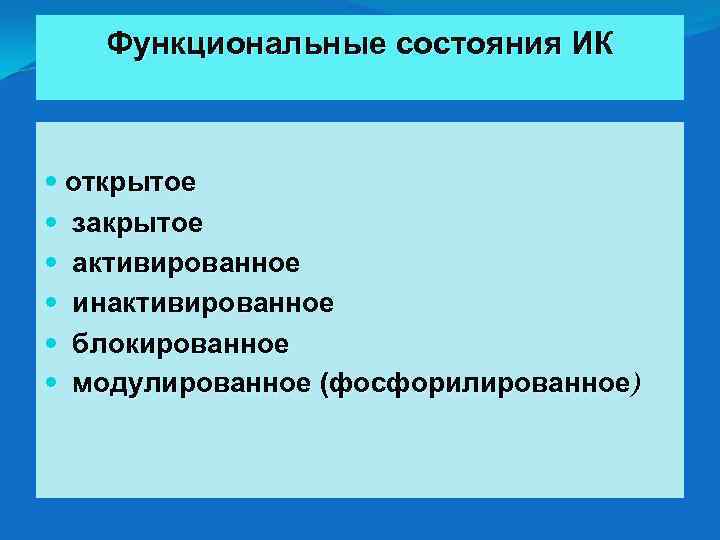 Функциональные состояния ИК

• открытое
• закрытое
• активированное
• инактивированное
• блокированное
• модулированное (фосфорилированное)